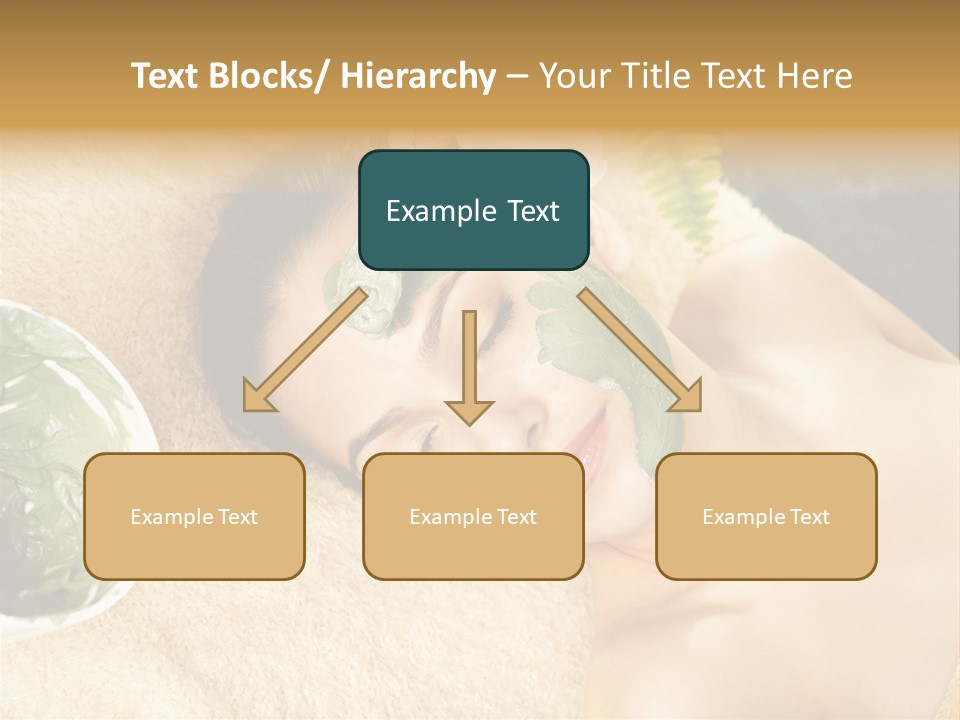 Text Blocks/ Hierarchy – Your Title Text Here

Example Text

Example Text

Example Text

Example Text